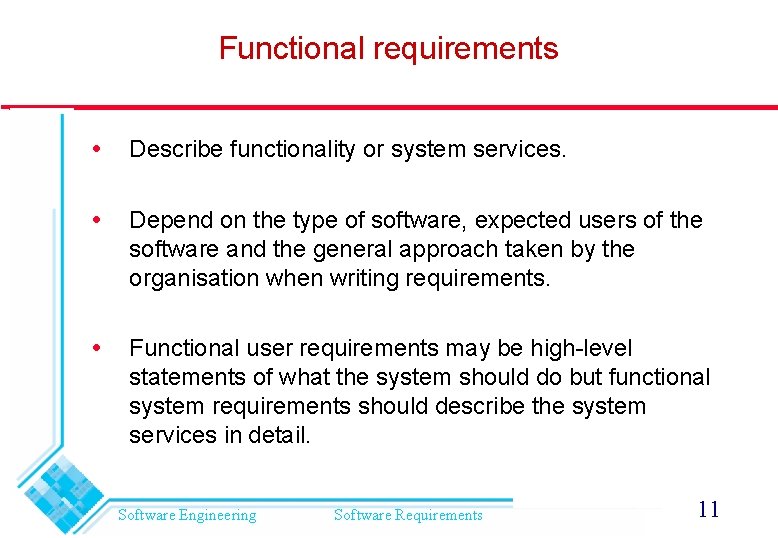 Functional requirements

• Describe functionality or system services.

• Depend on the type of software, expected users of the software and the general approach taken by the organisation when writing requirements.

• Functional user requirements may be high-level statements of what the system should do but functional system requirements should describe the system services in detail.

Software Engineering Software Requirements 11